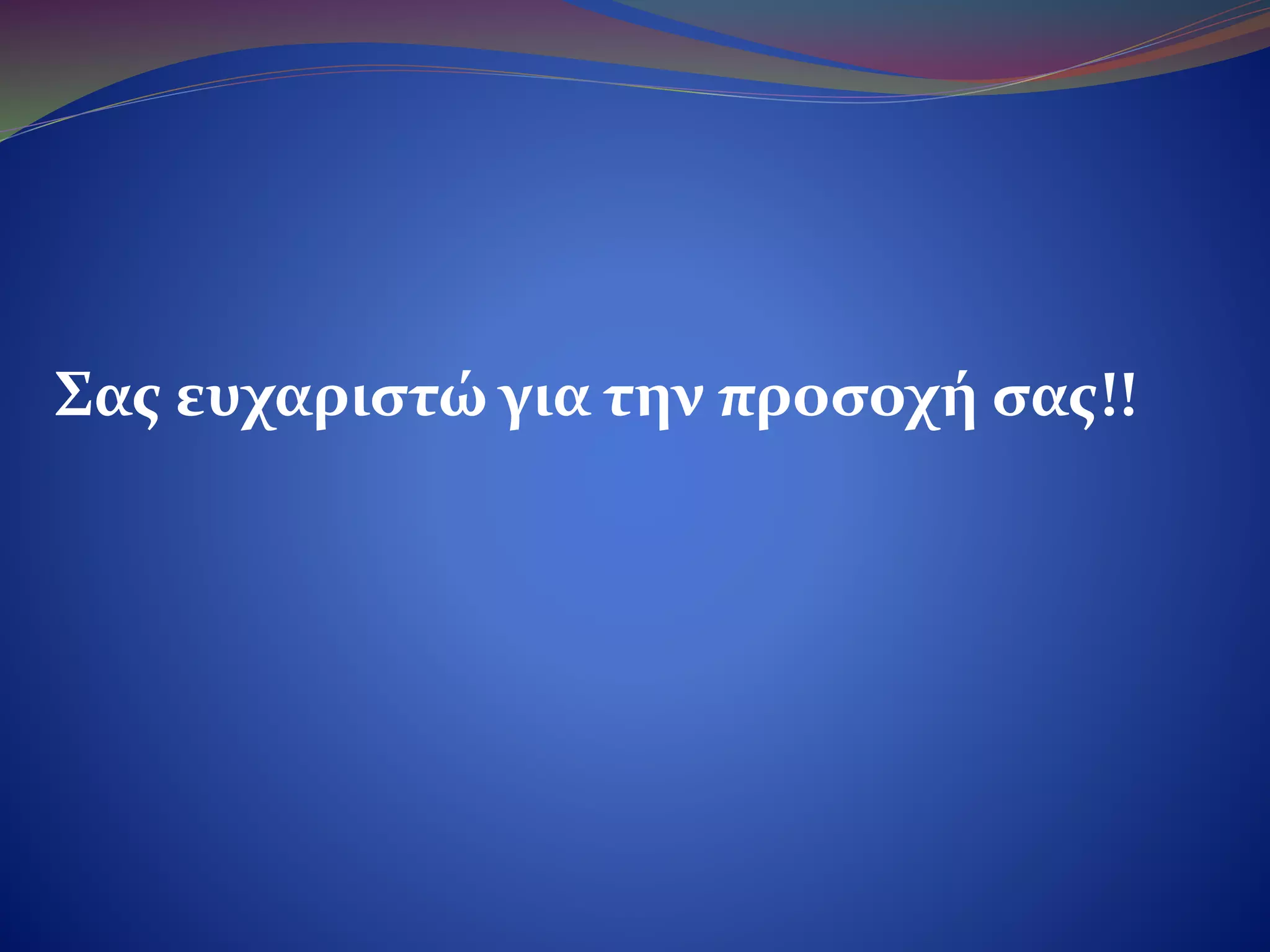 Σας ευχαριστώ για την προσοχή σας!!